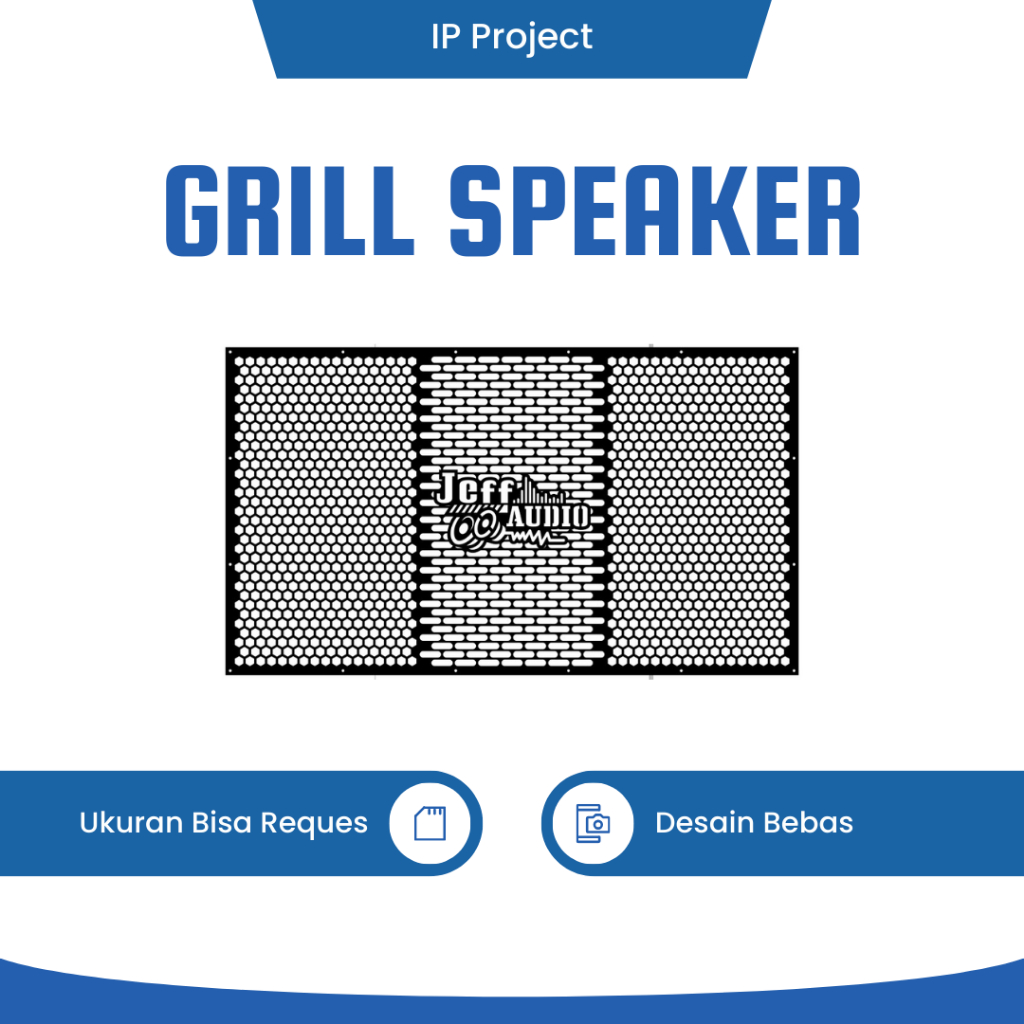 IP Project

GRILL SPEAKER

Jeff
AUDIO

Ukuran Bisa Reques

Desain Bebas